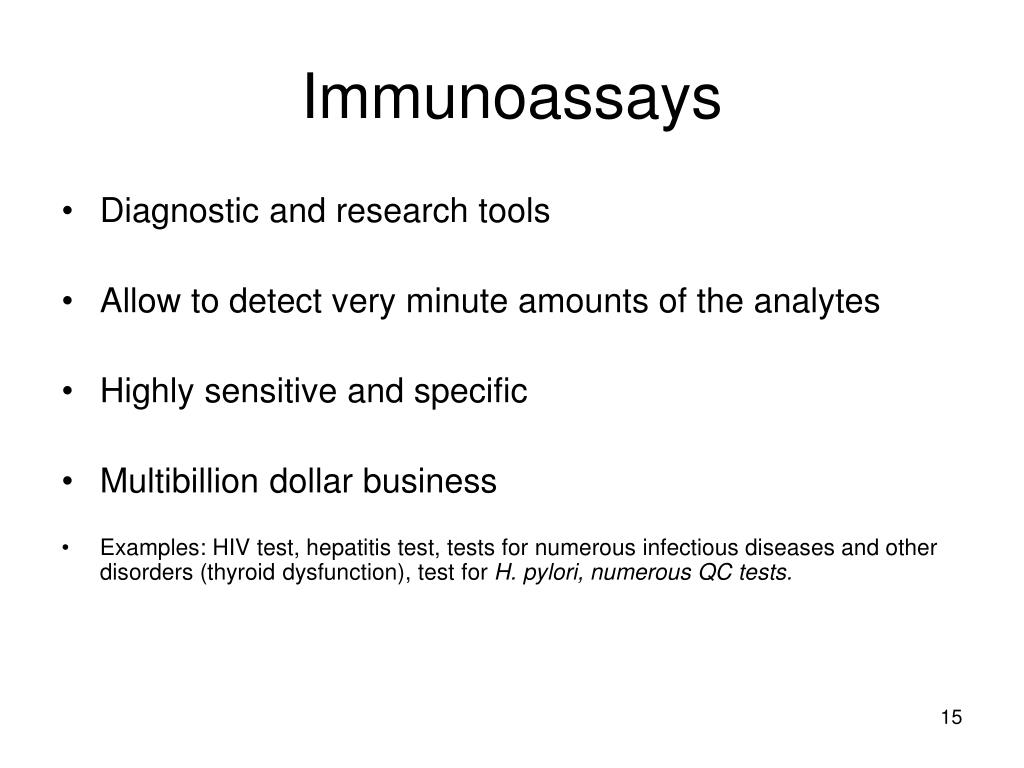 Immunoassays

• Diagnostic and research tools

• Allow to detect very minute amounts of the analytes

• Highly sensitive and specific

• Multibillion dollar business

• Examples: HIV test, hepatitis test, tests for numerous infectious diseases and other disorders (thyroid dysfunction), test for H. pylori, numerous QC tests.

15